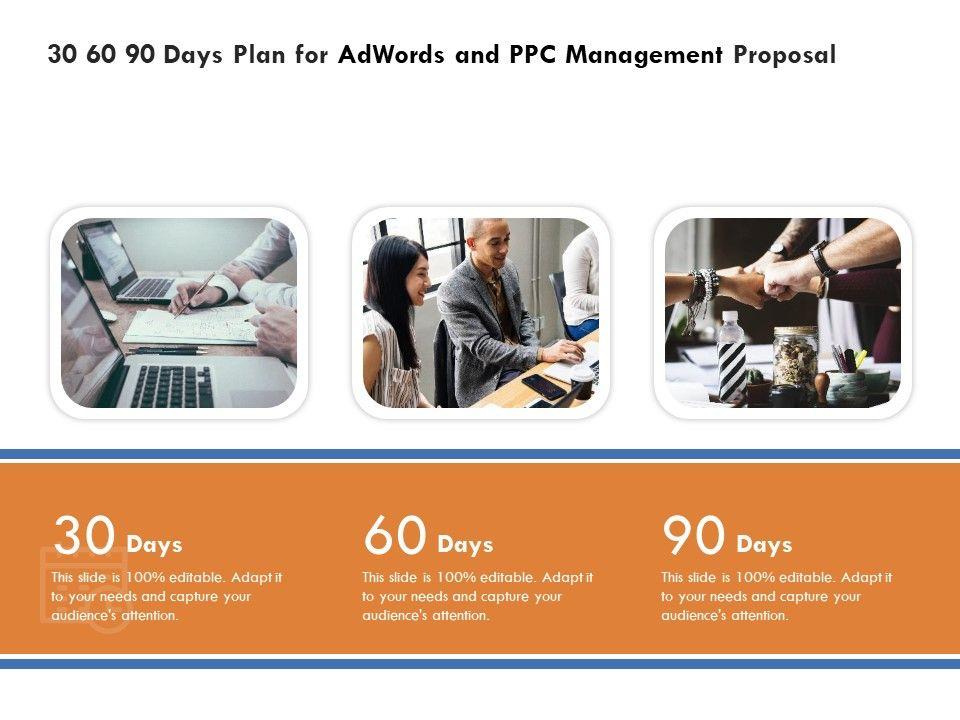 30 60 90 Days Plan for AdWords and PPC Management Proposal

30 Days
This slide is 100% editable. Adapt it to your needs and capture your audience's attention.

60 Days
This slide is 100% editable. Adapt it to your needs and capture your audience's attention.

90 Days
This slide is 100% editable. Adapt it to your needs and capture your audience's attention.